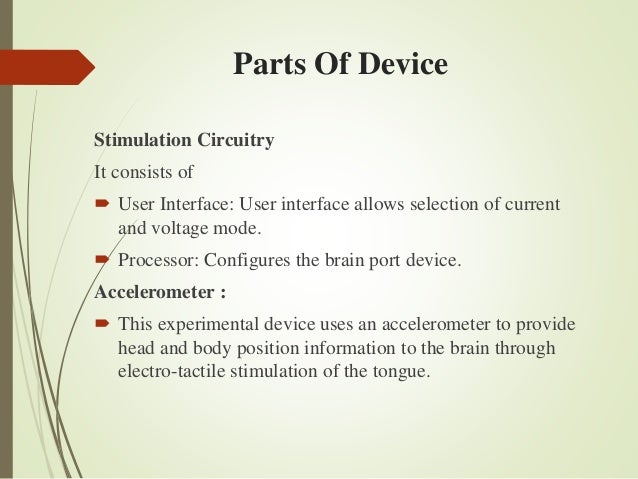 Parts Of Device

Stimulation Circuitry

It consists of

User Interface: User interface allows selection of current and voltage mode.

Processor: Configures the brain port device.

Accelerometer :

This experimental device uses an accelerometer to provide head and body position information to the brain through electro-tactile stimulation of the tongue.